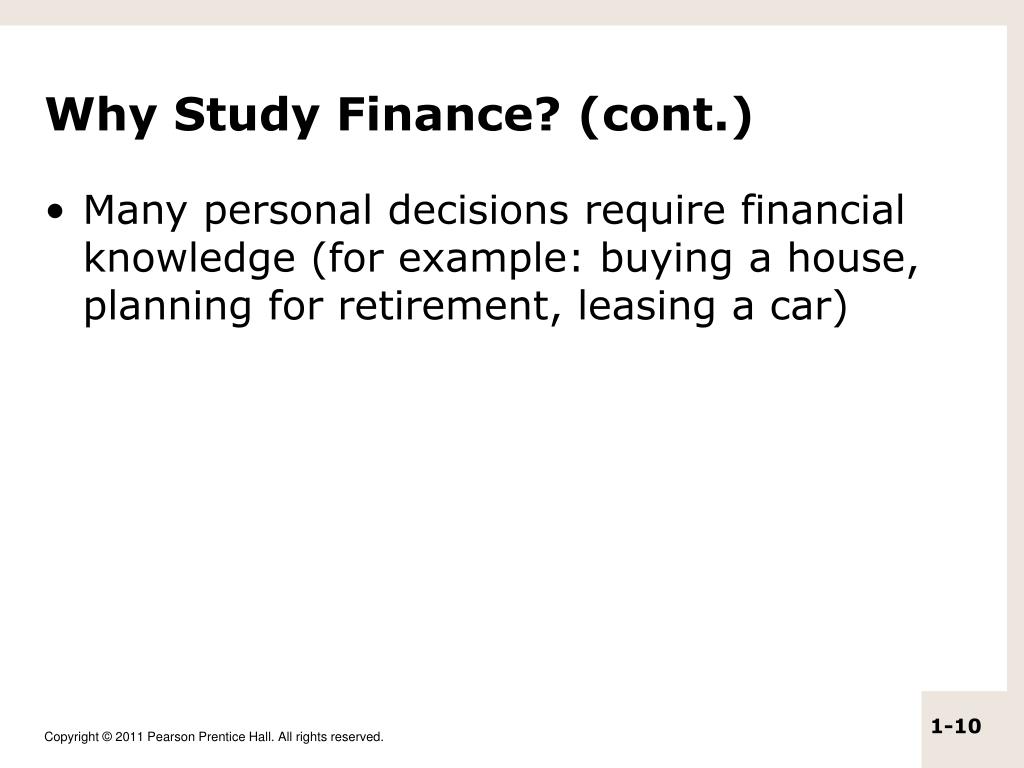 Why Study Finance? (cont.)

• Many personal decisions require financial knowledge (for example: buying a house, planning for retirement, leasing a car)

Copyright © 2011 Pearson Prentice Hall. All rights reserved.

1-10